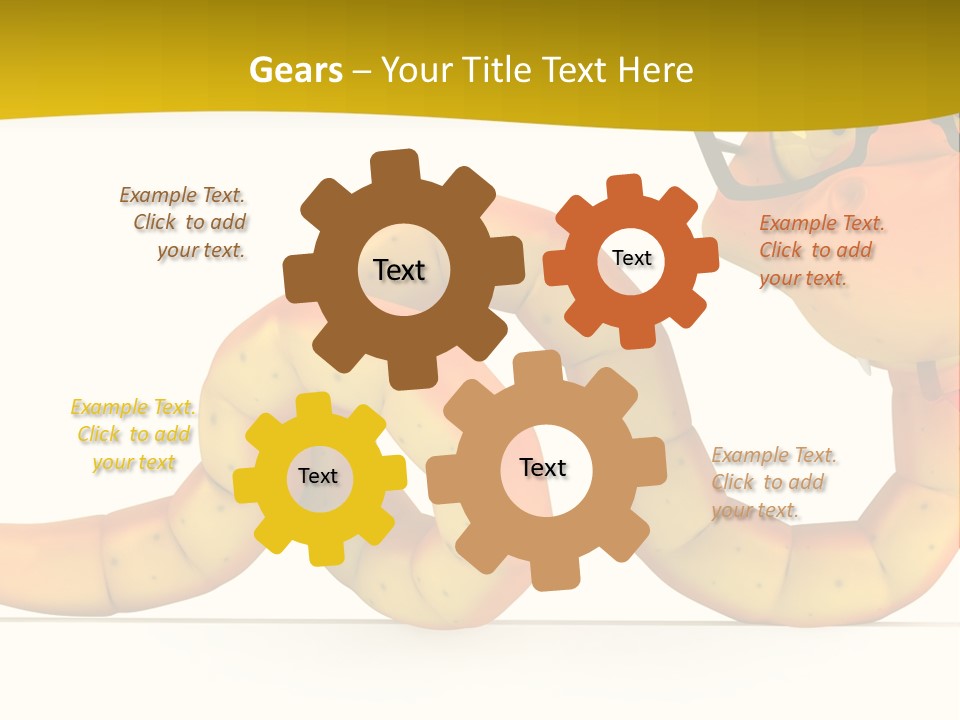 Gears – Your Title Text Here

Example Text. Click to add your text.

Text

Text

Example Text. Click to add your text.

Example Text. Click to add your text

Text

Text

Example Text. Click to add your text.